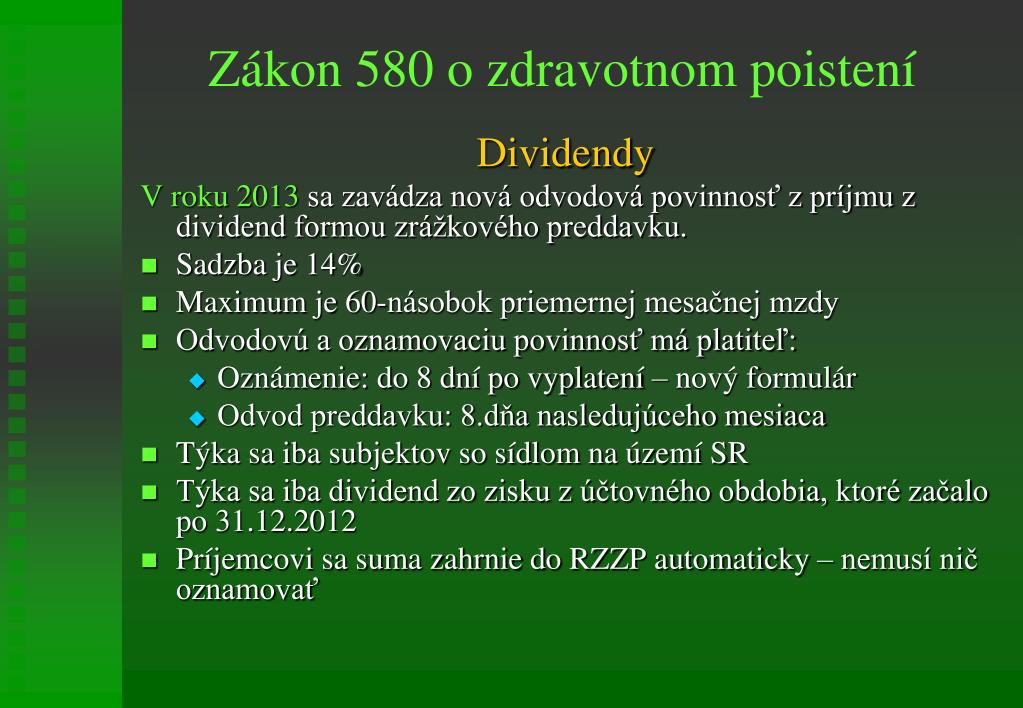 Zákon 580 o zdravotnom poistení

Dividendy

V roku 2013 sa zavádza nová odvodová povinnosť z príjmu z dividend formou zrážkového preddavku.

- Sadzba je 14%
- Maximum je 60-násobok priemernej mesačnej mzdy
- Odvodovú a oznamovaciu povinnosť má platiteľ:
  - Oznámenie: do 8 dní po vyplatení – nový formulár
  - Odvod preddavku: 8.dňa nasledujúceho mesiaca
- Týka sa iba subjektov so sídlom na území SR
- Týka sa iba dividend zo zisku z účtovného obdobia, ktoré začalo po 31.12.2012
- Príjemcovi sa suma zahrnie do RZZP automaticky – nemusí nič oznamovať